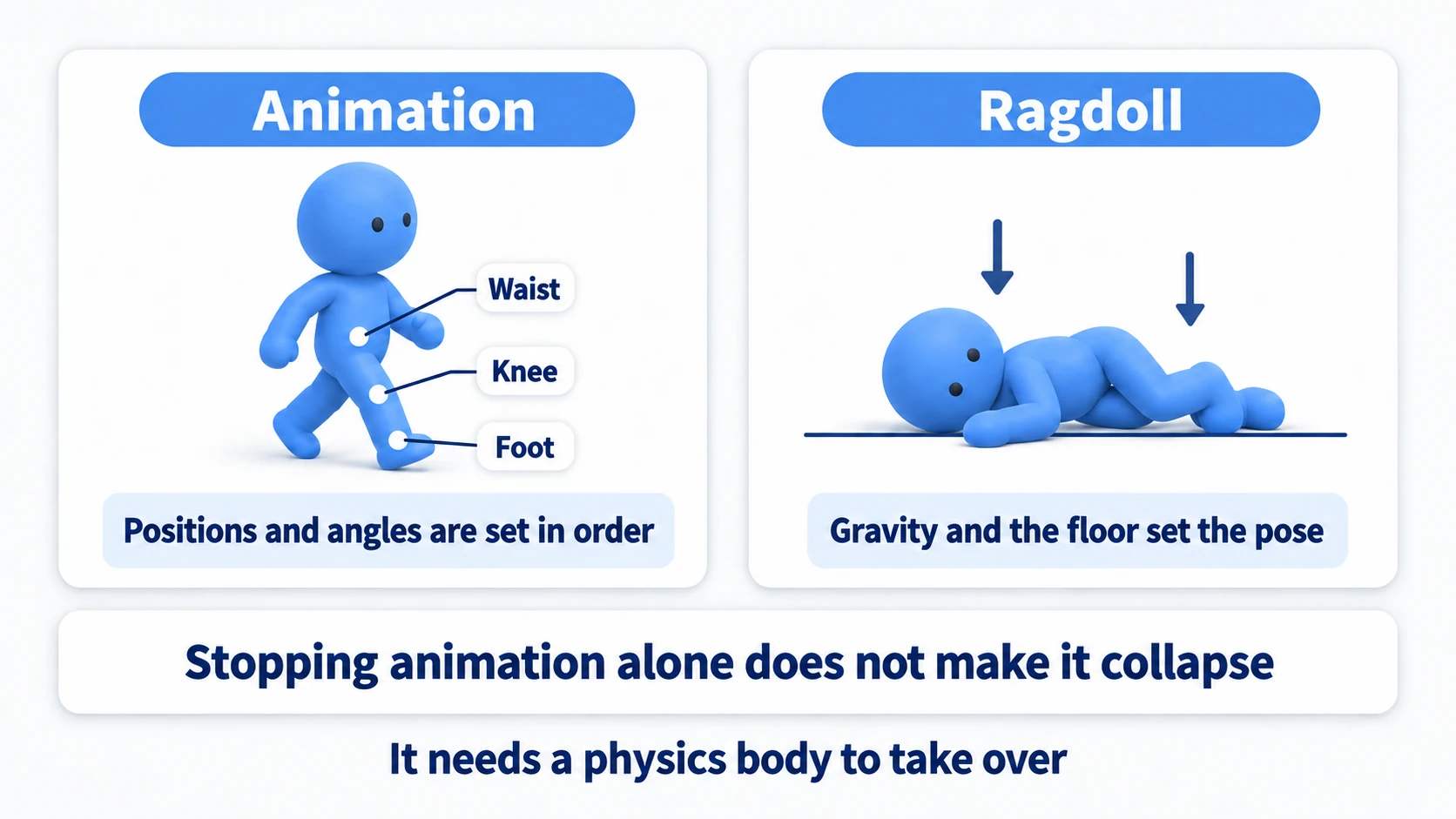 Animation

Waist
Knee
Foot

Positions and angles are set in order

Ragdoll

Gravity and the floor set the pose

Stopping animation alone does not make it collapse

It needs a physics body to take over